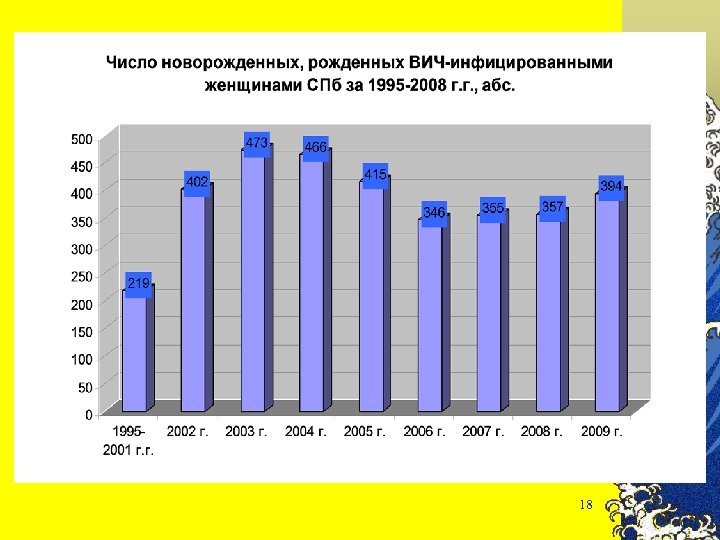 Число новорожденных, рожденных ВИЧ-инфицированными женщинами СПб за 1995-2008 г.г., абс.

500
450
400
350
300
250
200
150
100
50
0

219
402
473
466
415
346
355
357
394

1995-2001 г.г.
2002 г.
2003 г.
2004 г.
2005 г.
2006 г.
2007 г.
2008 г.
2009 г.

18